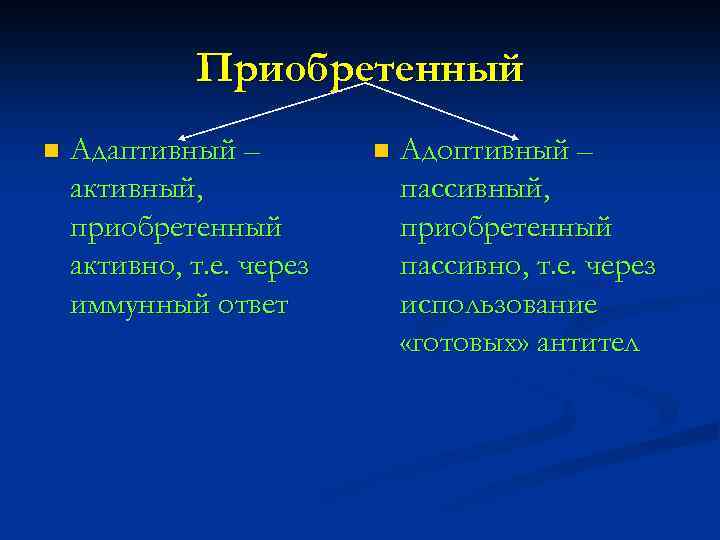 Приобретенный

Адаптивный – активный, приобретенный активно, т.е. через иммунный ответ

Адоптивный – пассивный, приобретенный пассивно, т.е. через использование «готовых» антител